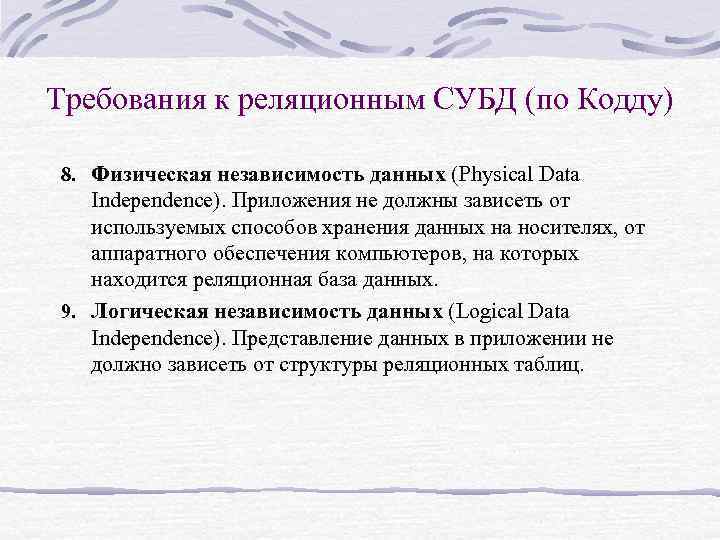 Требования к реляционным СУБД (по Кодду)

8. Физическая независимость данных (Physical Data Independence). Приложения не должны зависеть от используемых способов хранения данных на носителях, от аппаратного обеспечения компьютеров, на которых находится реляционная база данных.

9. Логическая независимость данных (Logical Data Independence). Представление данных в приложении не должно зависеть от структуры реляционных таблиц.